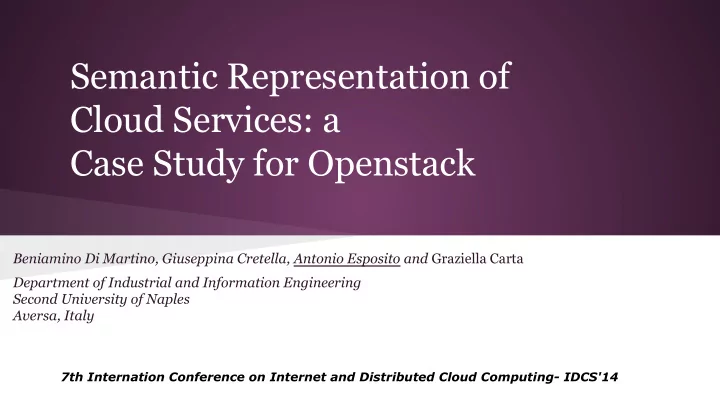 Semantic Representation of Cloud Services: a Case Study for Openstack

Beniamino Di Martino, Giuseppina Cretella, Antonio Esposito and Graziella Carta

Department of Industrial and Information Engineering
Second University of Naples
Aversa, Italy

7th Internation Conference on Internet and Distributed Cloud Computing- IDCS'14